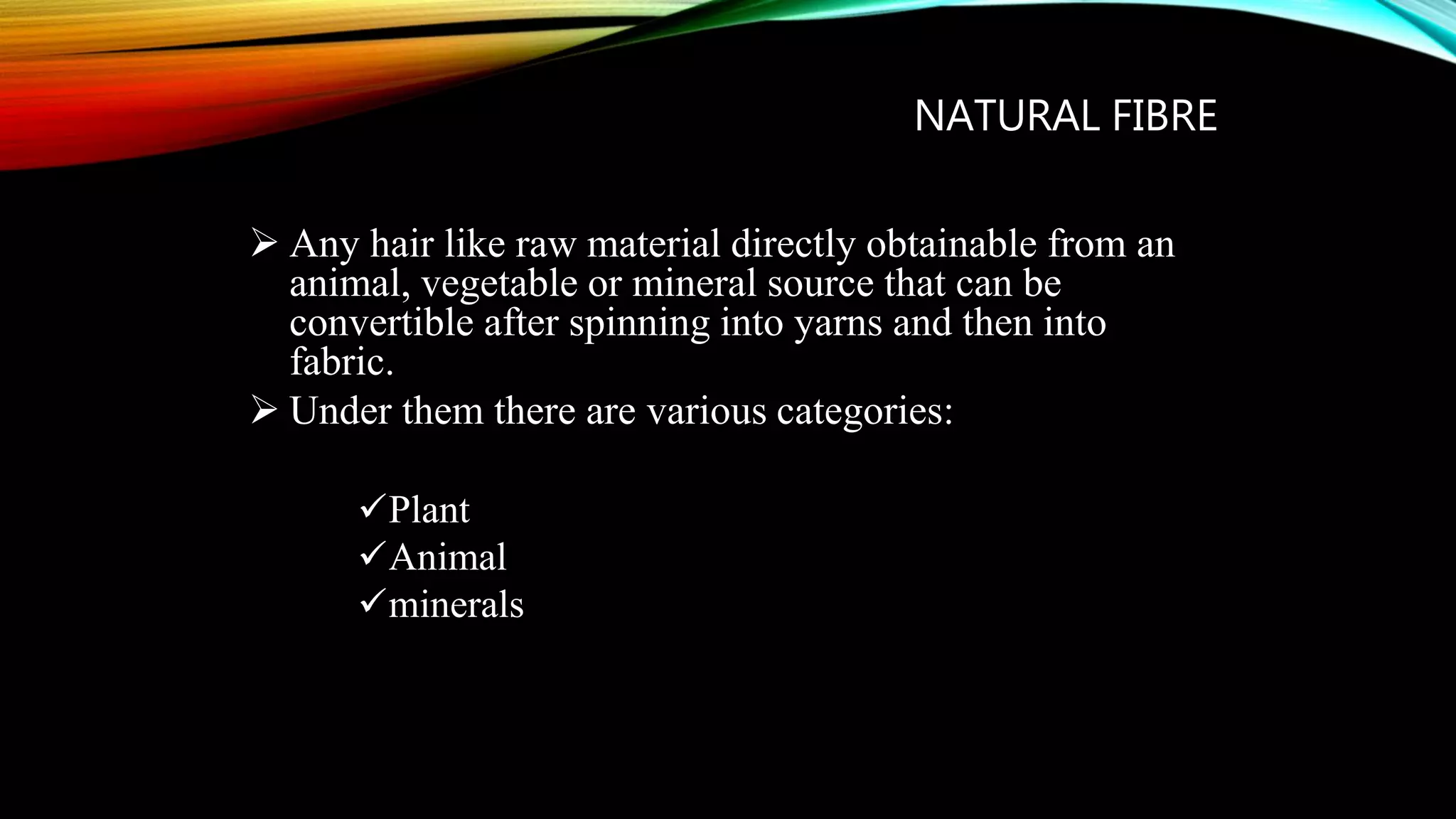 NATURAL FIBRE

➢ Any hair like raw material directly obtainable from an animal, vegetable or mineral source that can be convertible after spinning into yarns and then into fabric.

➢ Under them there are various categories:

✓Plant
✓Animal
✓minerals